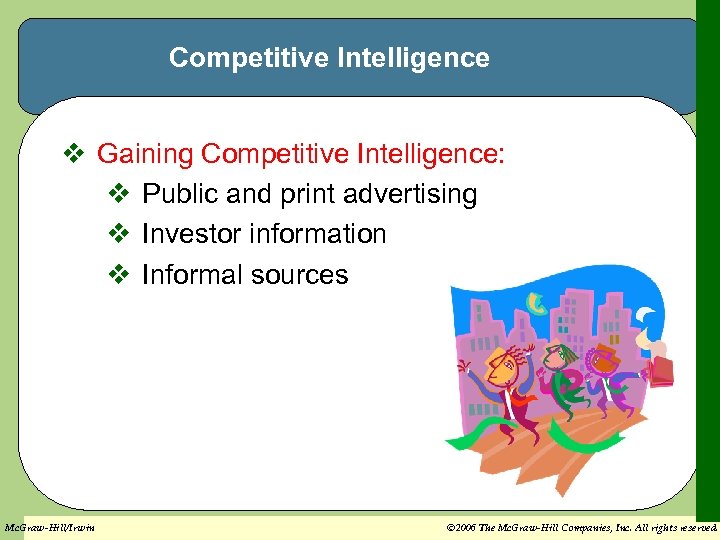 Competitive Intelligence

❖ Gaining Competitive Intelligence:

❖ Public and print advertising

❖ Investor information

❖ Informal sources

McGraw-Hill/Irwin

©2006 The McGraw-Hill Companies, Inc. All rights reserved.